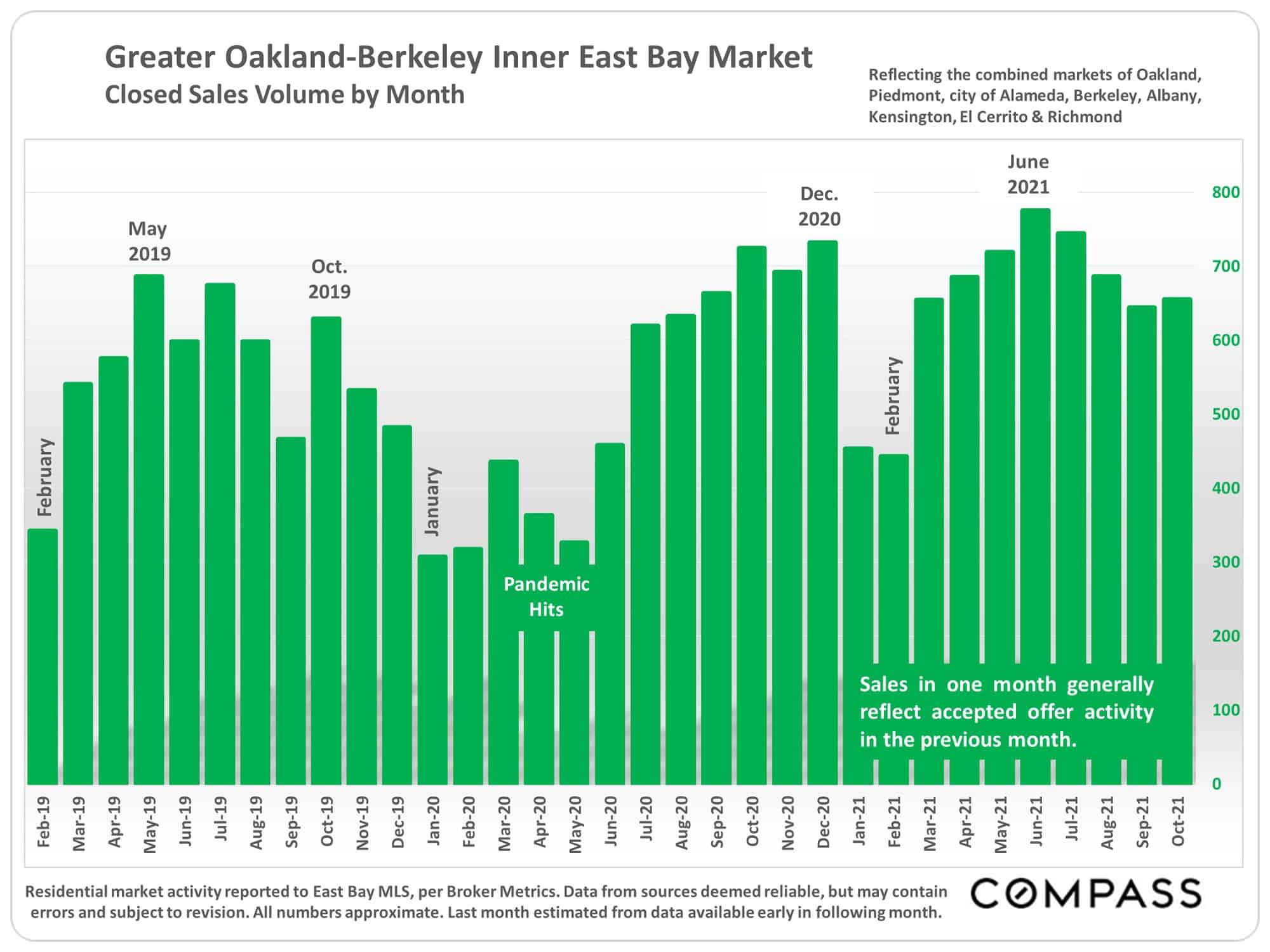 Greater Oakland-Berkeley Inner East Bay Market
Closed Sales Volume by Month

Reflecting the combined markets of Oakland, Piedmont, city of Alameda, Berkeley, Albany, Kensington, El Cerrito & Richmond

February

May 2019

Oct. 2019

January

Pandemic Hits

Dec. 2020

February

June 2021

Sales in one month generally reflect accepted offer activity in the previous month.

800
700
600
500
400
300
200
100
0

Feb-19
Mar-19
Apr-19
May-19
Jun-19
Jul-19
Aug-19
Sep-19
Oct-19
Nov-19
Dec-19
Jan-20
Feb-20
Mar-20
Apr-20
May-20
Jun-20
Jul-20
Aug-20
Sep-20
Oct-20
Nov-20
Dec-20
Jan-21
Feb-21
Mar-21
Apr-21
May-21
Jun-21
Jul-21
Aug-21
Sep-21
Oct-21

Residential market activity reported to East Bay MLS, per Broker Metrics. Data from sources deemed reliable, but may contain errors and subject to revision. All numbers approximate. Last month estimated from data available early in following month.

COMPASS